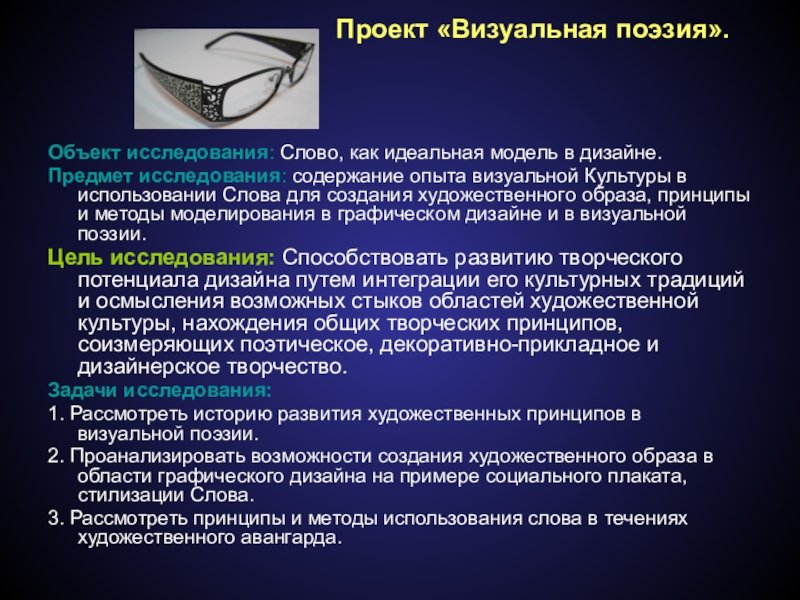 Проект «Визуальная поэзия».

Объект исследования: Слово, как идеальная модель в дизайне.

Предмет исследования: содержание опыта визуальной Культуры в использовании Слова для создания художественного образа, принципы и методы моделирования в графическом дизайне и в визуальной поэзии.

Цель исследования: Способствовать развитию творческого потенциала дизайна путем интеграции его культурных традиций и осмысления возможных стыков областей художественной культуры, нахождения общих творческих принципов, соизмеряющих поэтическое, декоративно-прикладное и дизайнерское творчество.

Задачи исследования:

1. Рассмотреть историю развития художественных принципов в визуальной поэзии.

2. Проанализировать возможности создания художественного образа в области графического дизайна на примере социального плаката, стилизации Слова.

3. Рассмотреть принципы и методы использования слова в течениях художественного авангарда.